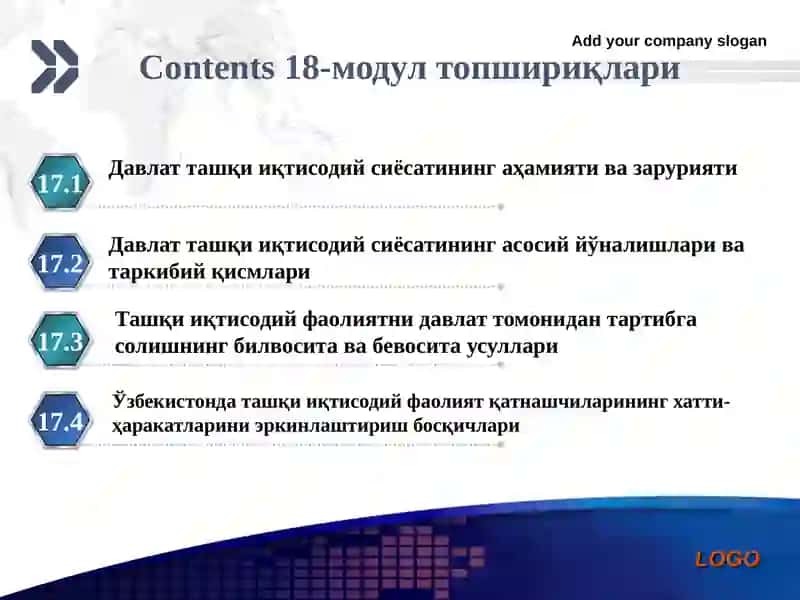 Add your company slogan

Contents 18-модул топшириқлари

17.1 Давлат ташқи иқтисодий сиёсатининг аҳамияти ва зарурияти

17.2 Давлат ташқи иқтисодий сиёсатининг асосий йўналишлари ва таркибий қисмлари

17.3 Ташқи иқтисодий фаолиятни давлат томонидан тартибга солишнинг билвосита ва бевосита усуллари

17.4 Ўзбекистонда ташқи иқтисодий фаолият қатнашчиларининг хатти-ҳаракатларини эркинлаштириш босқичлари

LOGO